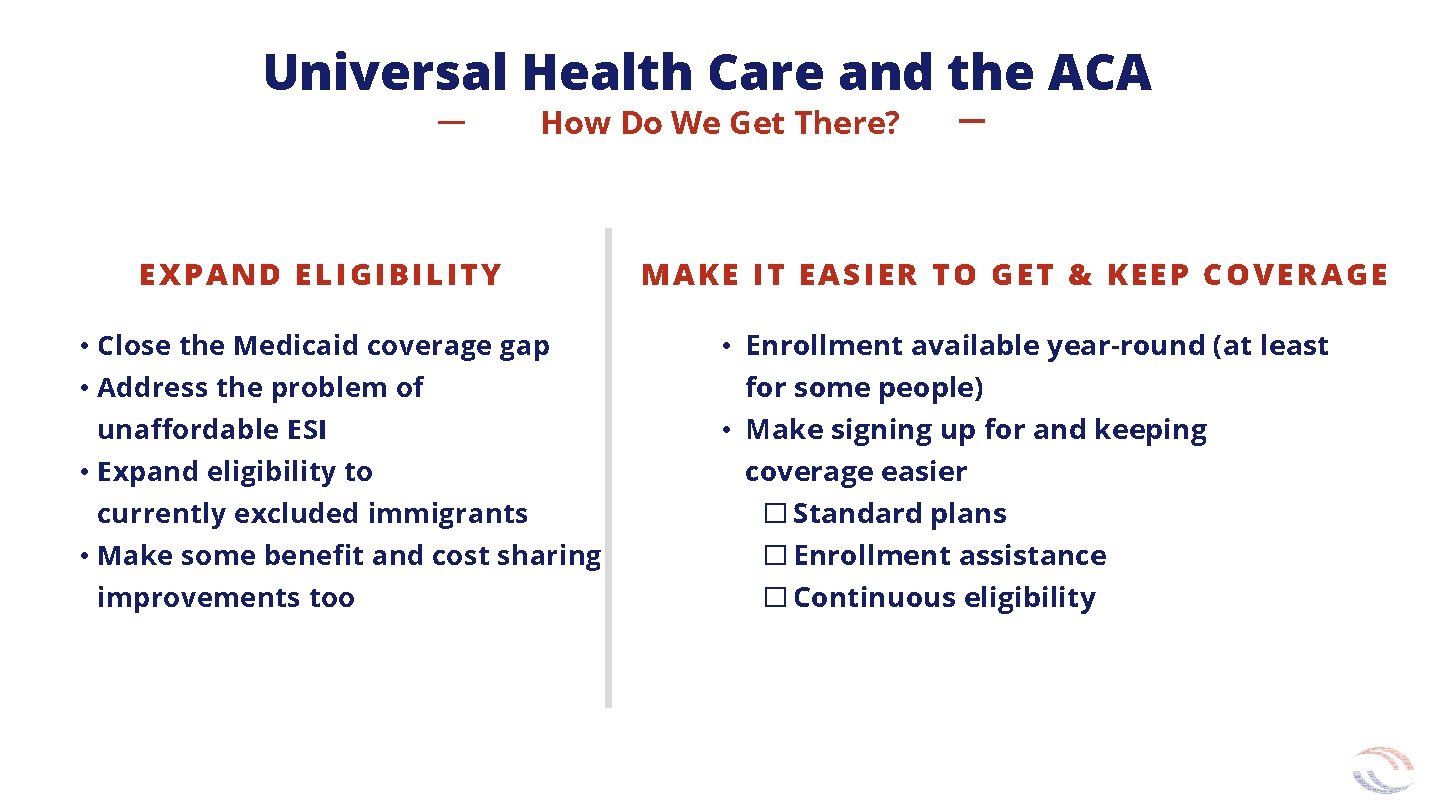 Universal Health Care and the ACA
— How Do We Get There? —

EXPAND ELIGIBILITY

• Close the Medicaid coverage gap
• Address the problem of unaffordable ESI
• Expand eligibility to currently excluded immigrants
• Make some benefit and cost sharing improvements too

MAKE IT EASIER TO GET & KEEP COVERAGE

• Enrollment available year-round (at least for some people)
• Make signing up for and keeping coverage easier
☐ Standard plans
☐ Enrollment assistance
☐ Continuous eligibility